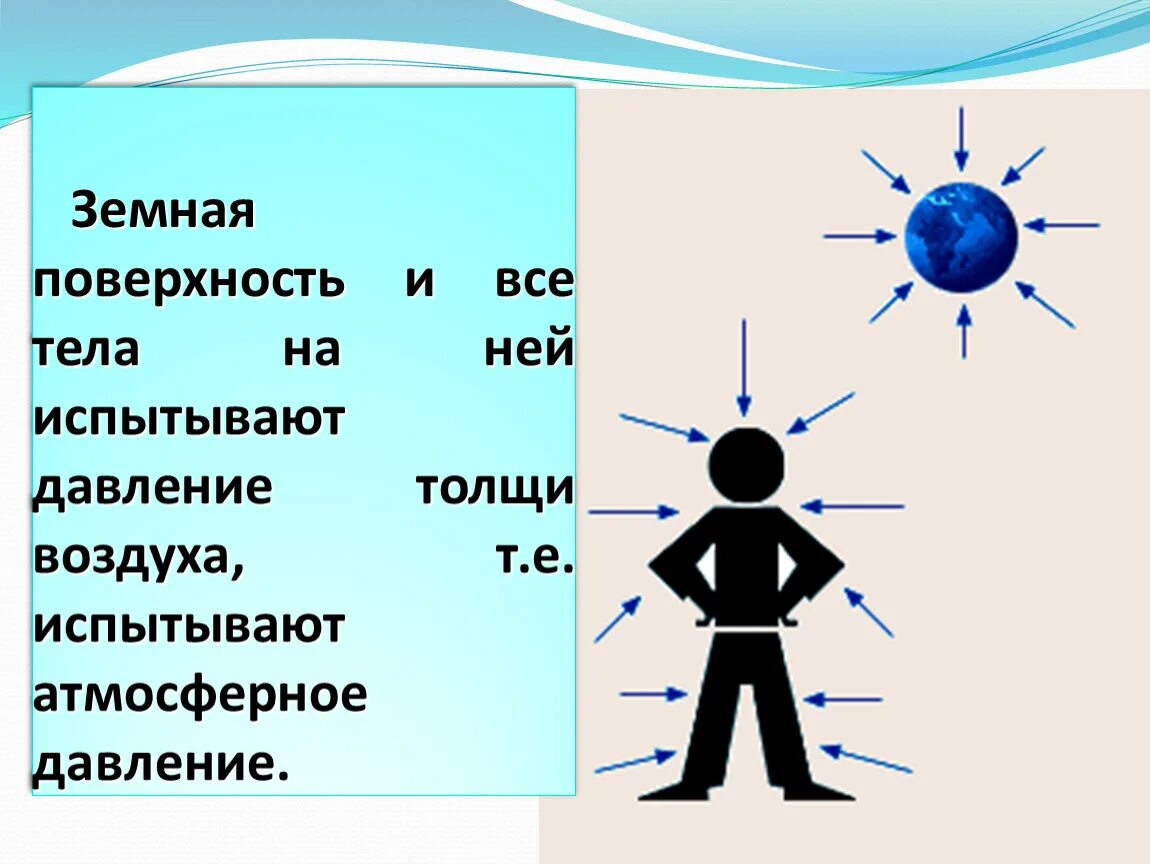 Земная поверхность и все тела на ней испытывают давление толщи воздуха, т.е. испытывают атмосферное давление.